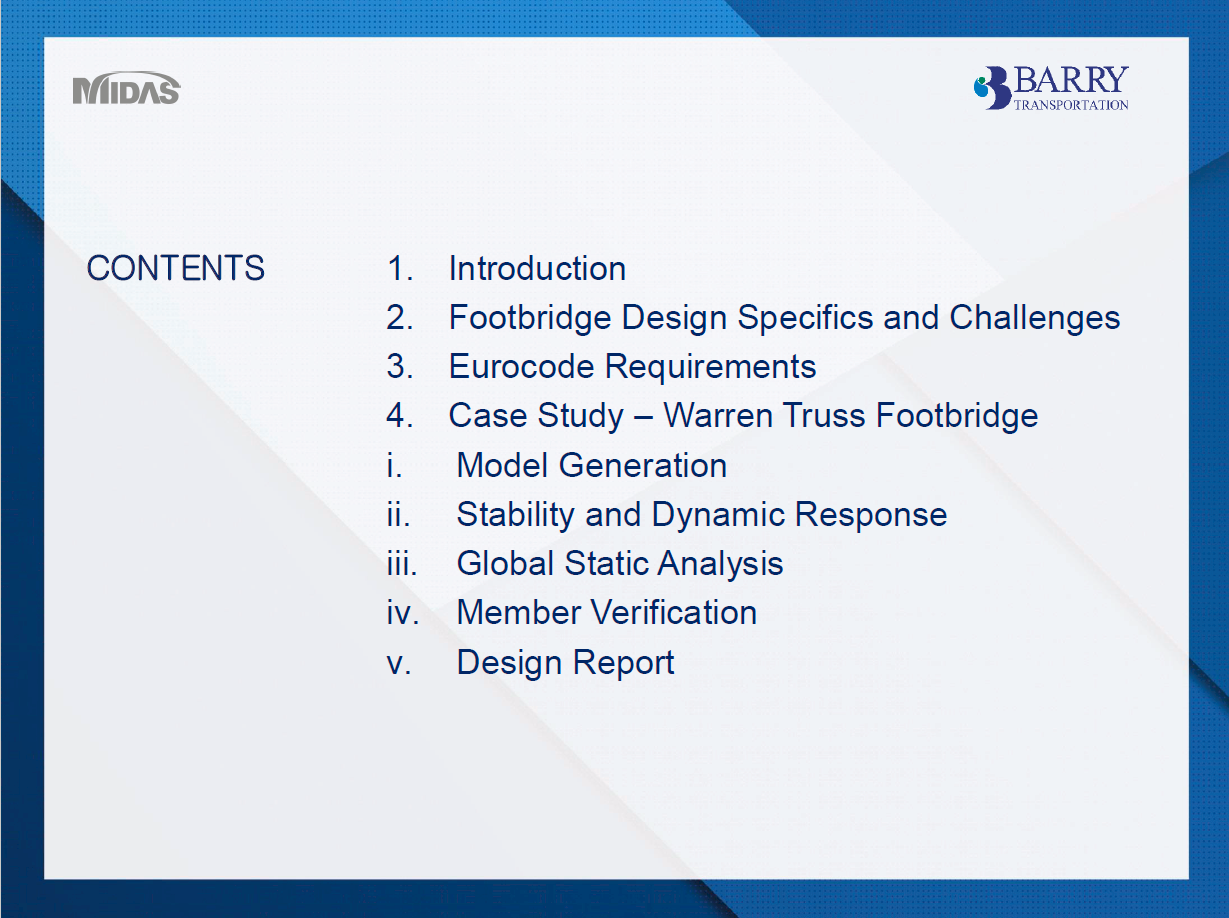 MIDAS

BARRY
TRANSPORTATION

CONTENTS

1. Introduction
2. Footbridge Design Specifics and Challenges
3. Eurocode Requirements
4. Case Study – Warren Truss Footbridge
i. Model Generation
ii. Stability and Dynamic Response
iii. Global Static Analysis
iv. Member Verification
v. Design Report